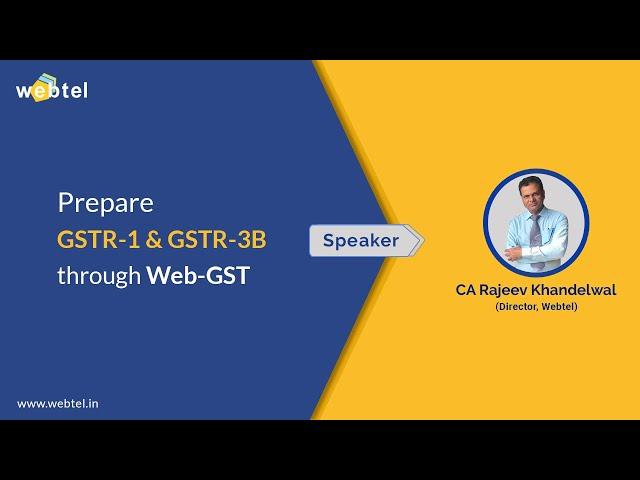 webtel

Prepare
GSTR-1 & GSTR-3B
through Web-GST

Speaker

CA Rajeev Khandelwal
(Director, Webtel)

www.webtel.in